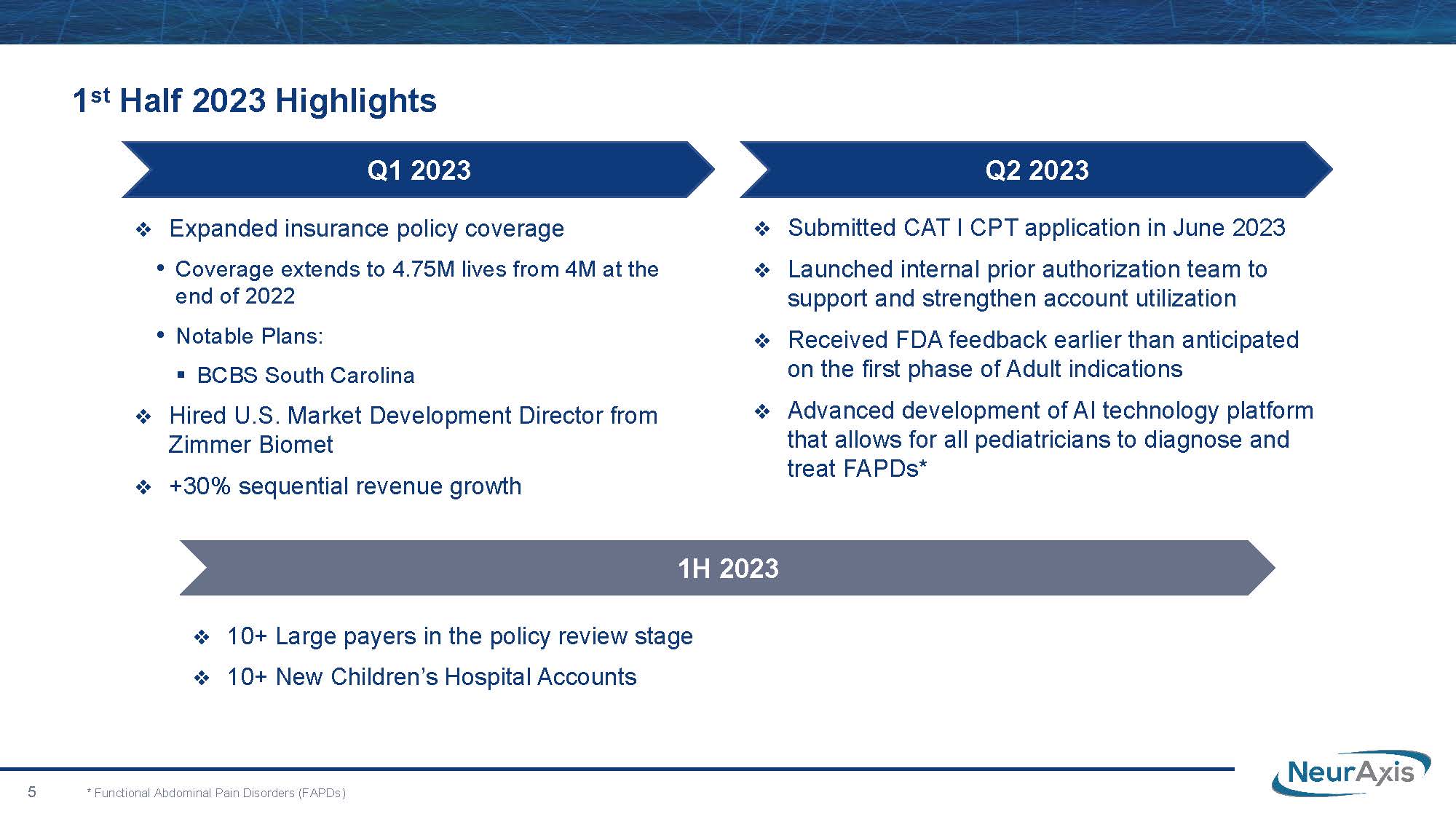 1st Half 2023 Highlights

Q1 2023

❖ Expanded insurance policy coverage

• Coverage extends to 4.75M lives from 4M at the end of 2022

• Notable Plans:

▪ BCBS South Carolina

❖ Hired U.S. Market Development Director from Zimmer Biomet

❖ +30% sequential revenue growth

Q2 2023

❖ Submitted CAT I CPT application in June 2023

❖ Launched internal prior authorization team to support and strengthen account utilization

❖ Received FDA feedback earlier than anticipated on the first phase of Adult indications

❖ Advanced development of AI technology platform that allows for all pediatricians to diagnose and treat FAPDs*

1H 2023

❖ 10+ Large payers in the policy review stage

❖ 10+ New Children's Hospital Accounts

5

* Functional Abdominal Pain Disorders (FAPDs)

NeurAxis